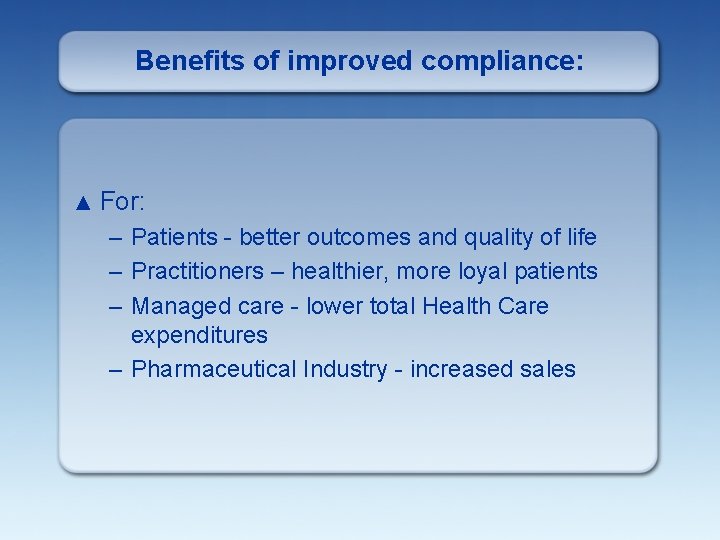 Benefits of improved compliance:

▲ For:
– Patients - better outcomes and quality of life
– Practitioners – healthier, more loyal patients
– Managed care - lower total Health Care expenditures
– Pharmaceutical Industry - increased sales